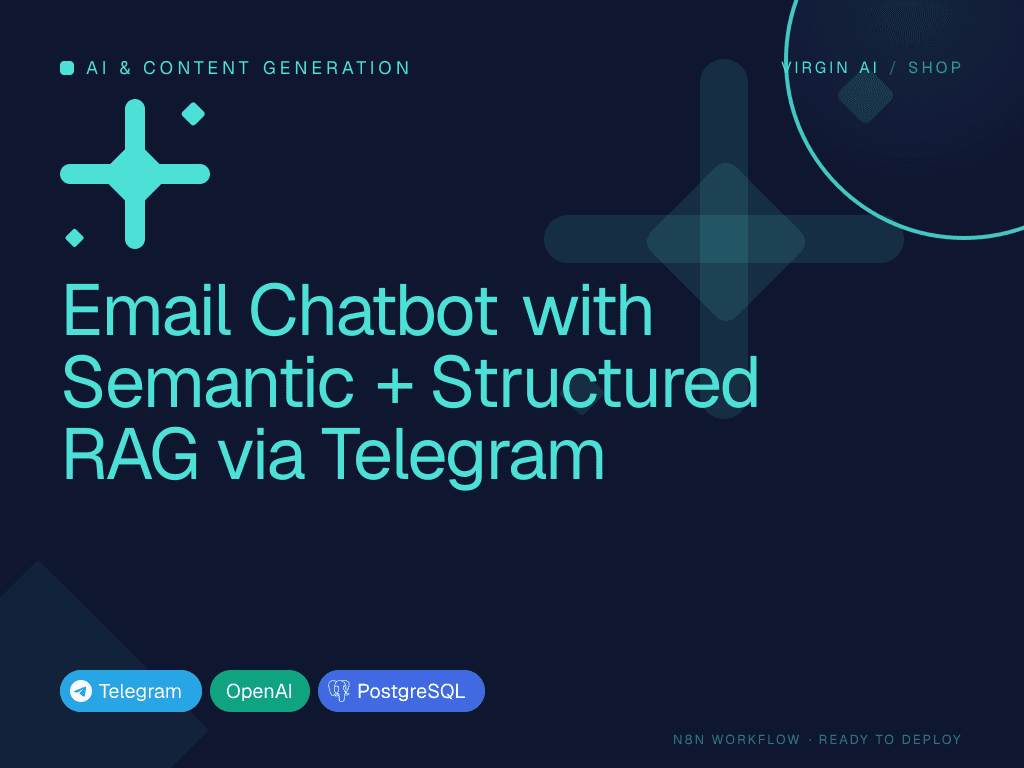 AI & CONTENT GENERATION

VIRGIN AI / SHOP

Email Chatbot with Semantic + Structured RAG via Telegram

Telegram OpenAI PostgreSQL

N8N WORKFLOW · READY TO DEPLOY